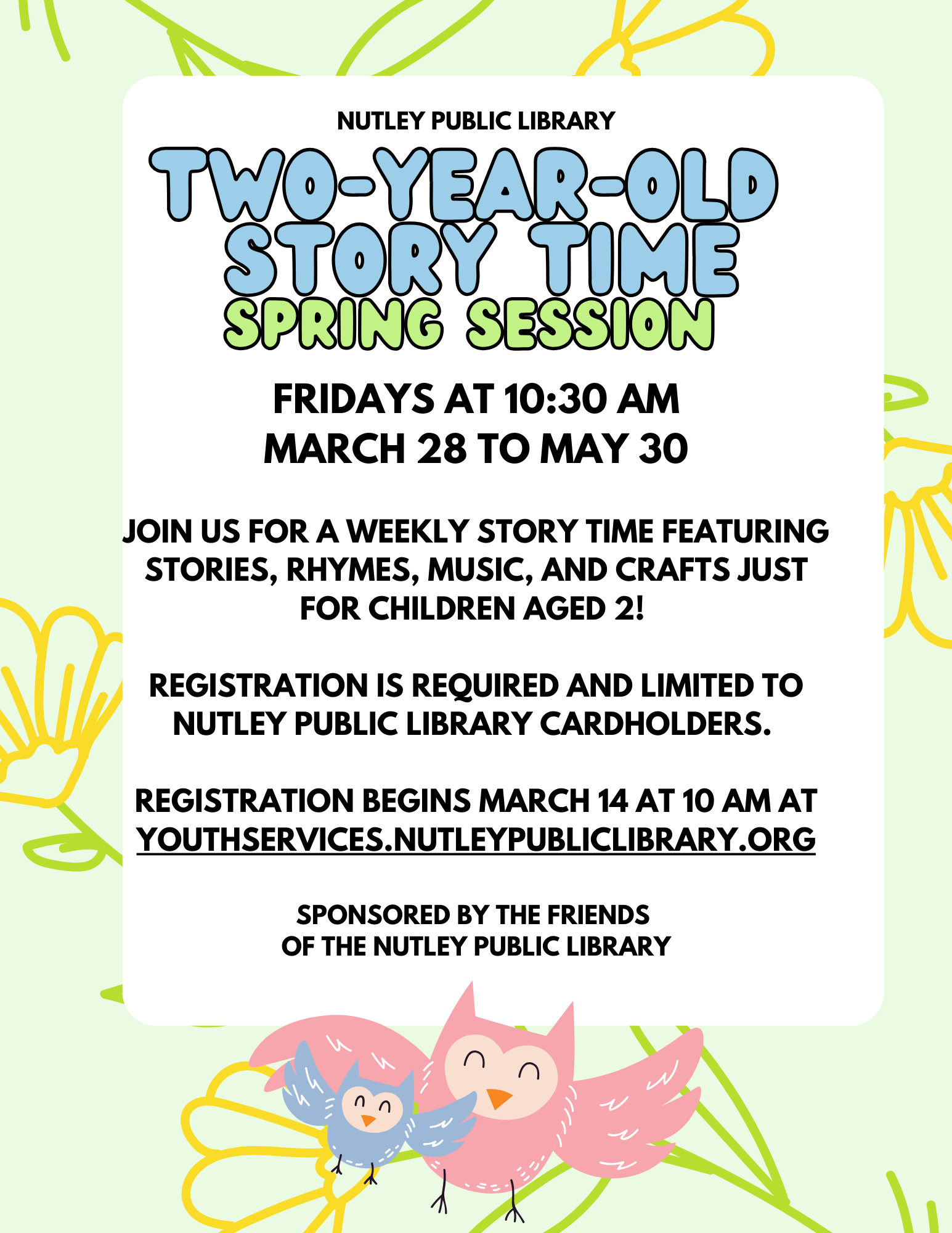 NUTLEY PUBLIC LIBRARY

TWO-YEAR-OLD STORY TIME

SPRING SESSION

FRIDAYS AT 10:30 AM
MARCH 28 TO MAY 30

JOIN US FOR A WEEKLY STORY TIME FEATURING STORIES, RHYMES, MUSIC, AND CRAFTS JUST FOR CHILDREN AGED 2!

REGISTRATION IS REQUIRED AND LIMITED TO NUTLEY PUBLIC LIBRARY CARDHOLDERS.

REGISTRATION BEGINS MARCH 14 AT 10 AM AT YOUTHSERVICES.NUTLEYPUBLICLIBRARY.ORG

SPONSORED BY THE FRIENDS OF THE NUTLEY PUBLIC LIBRARY